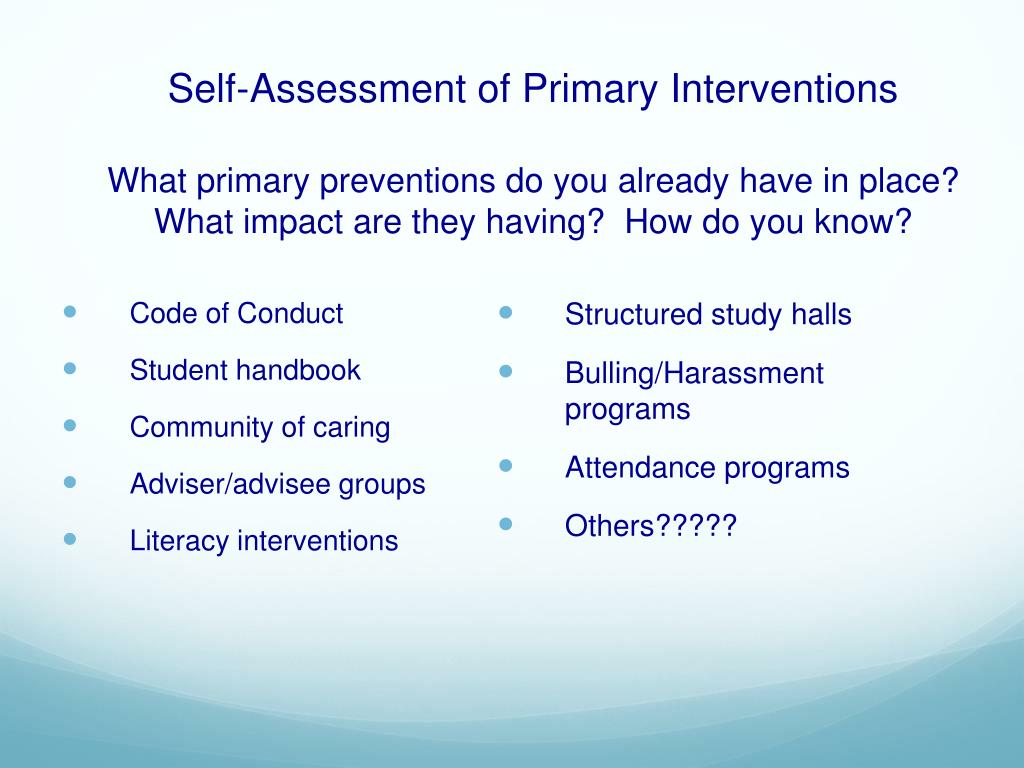 Self-Assessment of Primary Interventions

What primary preventions do you already have in place? What impact are they having? How do you know?

- Code of Conduct
- Student handbook
- Community of caring
- Adviser/advisee groups
- Literacy interventions

- Structured study halls
- Bulling/Harassment programs
- Attendance programs
- Others?????